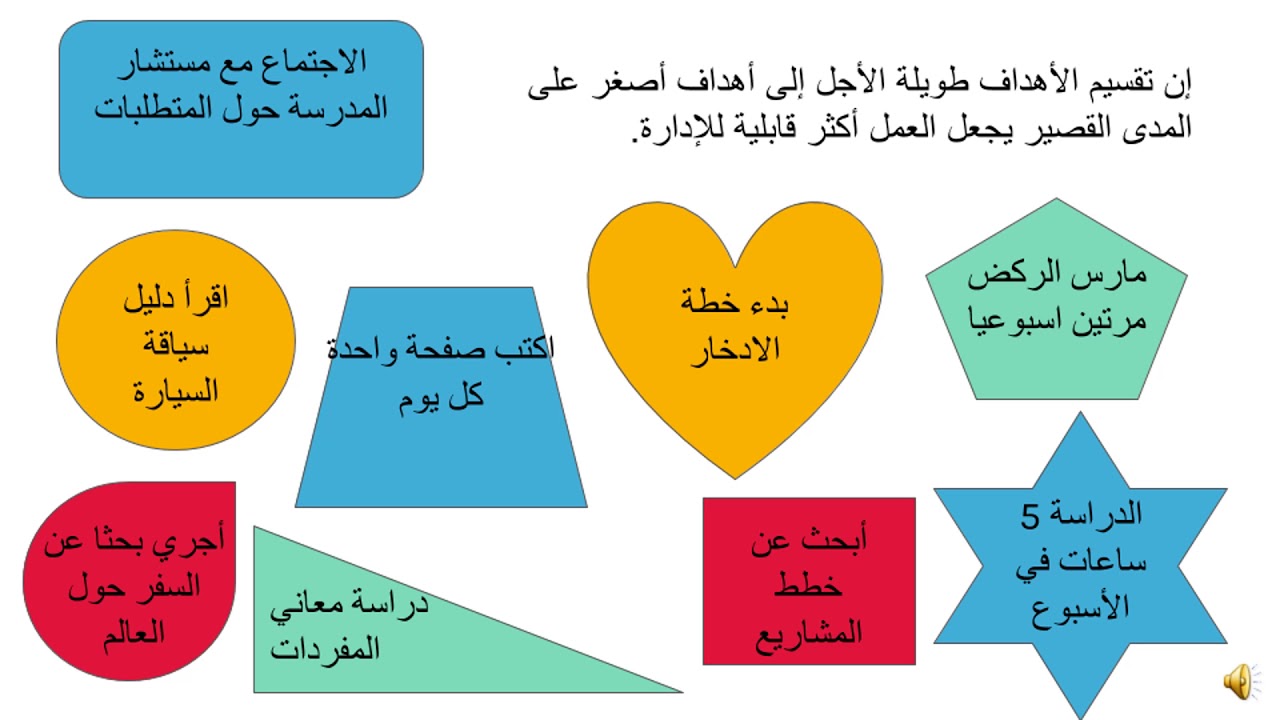 إن تقسيم الأهداف طويلة الأجل إلى أهداف أصغر على المدى القصير يجعل العمل أكثر قابلية للإدارة.

الاجتماع مع مستشار المدرسة حول المتطلبات

مارس الركض مرتين اسبوعيا

بدء خطة الادخار

اكتب صفحة واحدة كل يوم

اقرأ دليل سياقة السيارة

الدراسة 5 ساعات في الأسبوع

أبحث عن خطط المشاريع

دراسة معاني المفردات

أجري بحثا عن السفر حول العالم